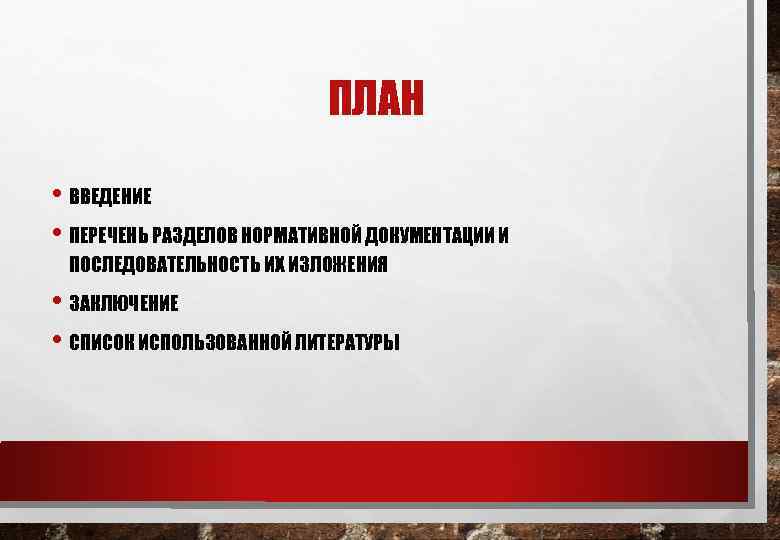 ПЛАН

• ВВЕДЕНИЕ
• ПЕРЕЧЕНЬ РАЗДЕЛОВ НОРМАТИВНОЙ ДОКУМЕНТАЦИИ И ПОСЛЕДОВАТЕЛЬНОСТЬ ИХ ИЗЛОЖЕНИЯ
• ЗАКЛЮЧЕНИЕ
• СПИСОК ИСПОЛЬЗОВАННОЙ ЛИТЕРАТУРЫ